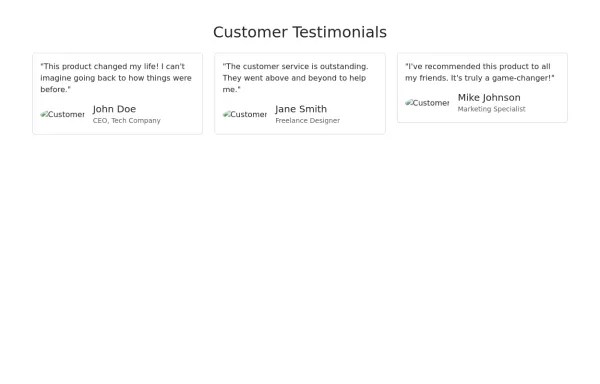 Customer Testimonials

"This product changed my life! I can't imagine going back to how things were before."

Customer John Doe
CEO, Tech Company

"The customer service is outstanding. They went above and beyond to help me."

Customer Jane Smith
Freelance Designer

"I've recommended this product to all my friends. It's truly a game-changer!"

Customer Mike Johnson
Marketing Specialist